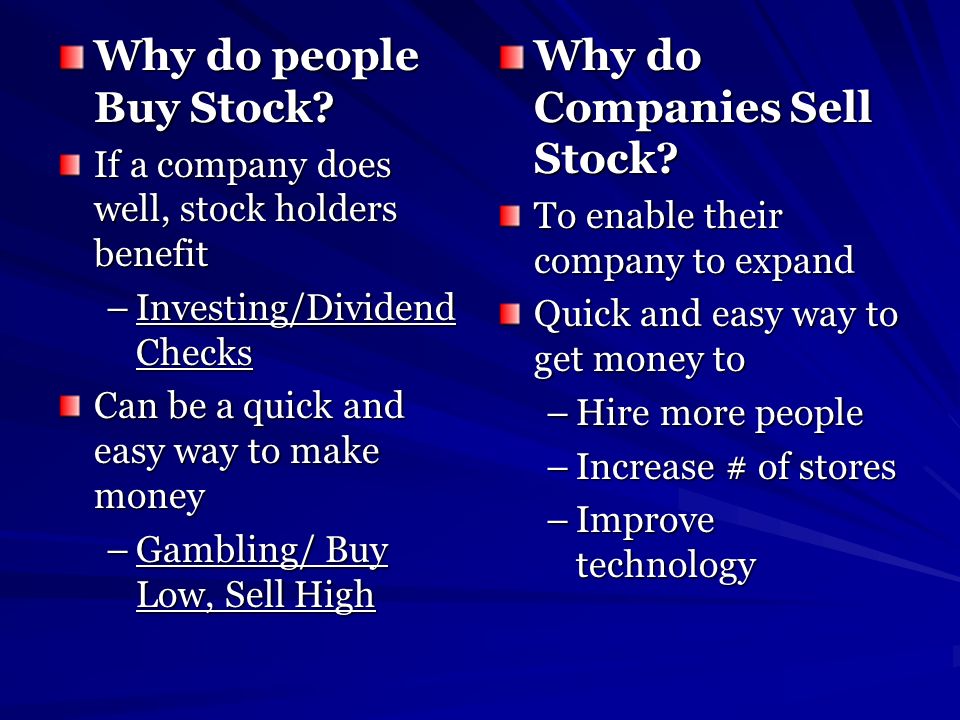 Why do people Buy Stock?

If a company does well, stock holders benefit

– Investing/Dividend Checks

Can be a quick and easy way to make money

– Gambling/ Buy Low, Sell High

Why do Companies Sell Stock?

To enable their company to expand

Quick and easy way to get money to

– Hire more people

– Increase # of stores

– Improve technology